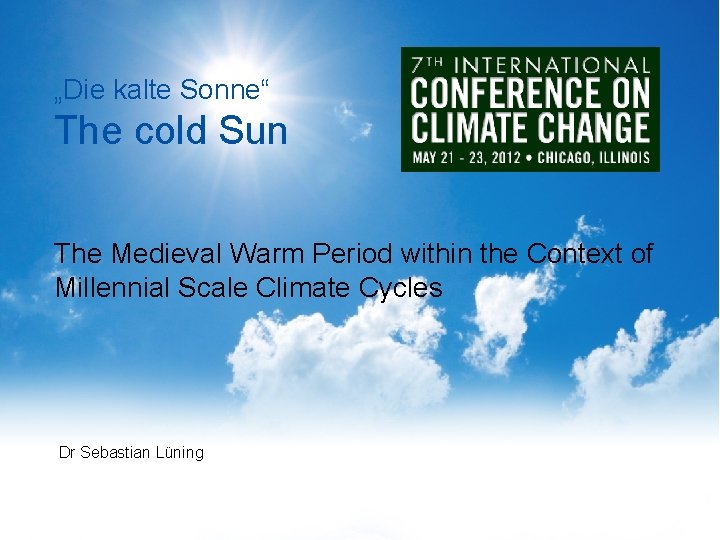 „Die kalte Sonne“
The cold Sun

7TH INTERNATIONAL
CONFERENCE ON
CLIMATE CHANGE
MAY 21 - 23, 2012 • CHICAGO, ILLINOIS

The Medieval Warm Period within the Context of Millennial Scale Climate Cycles

Dr Sebastian Lüning